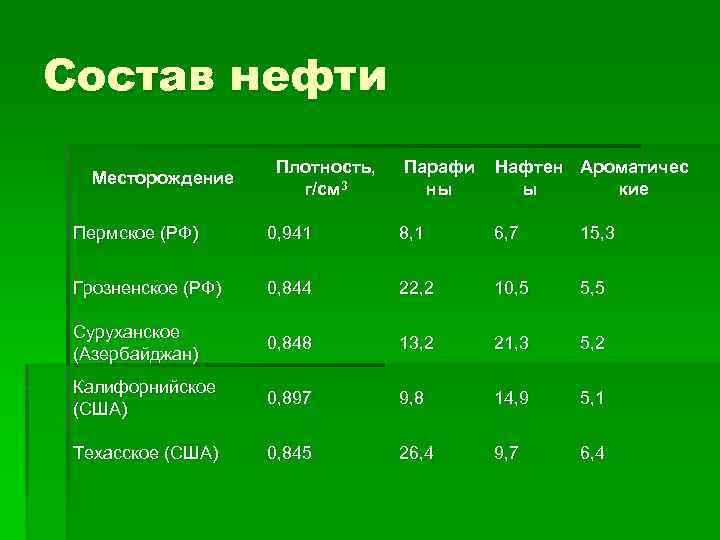 Состав нефти

| Месторождение | Плотность, г/см$^3$ | Парафины | Нафтены | Ароматические |
|---|---|---|---|---|
| Пермское (РФ) | 0,941 | 8,1 | 6,7 | 15,3 |
| Грозненское (РФ) | 0,844 | 22,2 | 10,5 | 5,5 |
| Суруханское (Азербайджан) | 0,848 | 13,2 | 21,3 | 5,2 |
| Калифорнийское (США) | 0,897 | 9,8 | 14,9 | 5,1 |
| Техасское (США) | 0,845 | 26,4 | 9,7 | 6,4 |